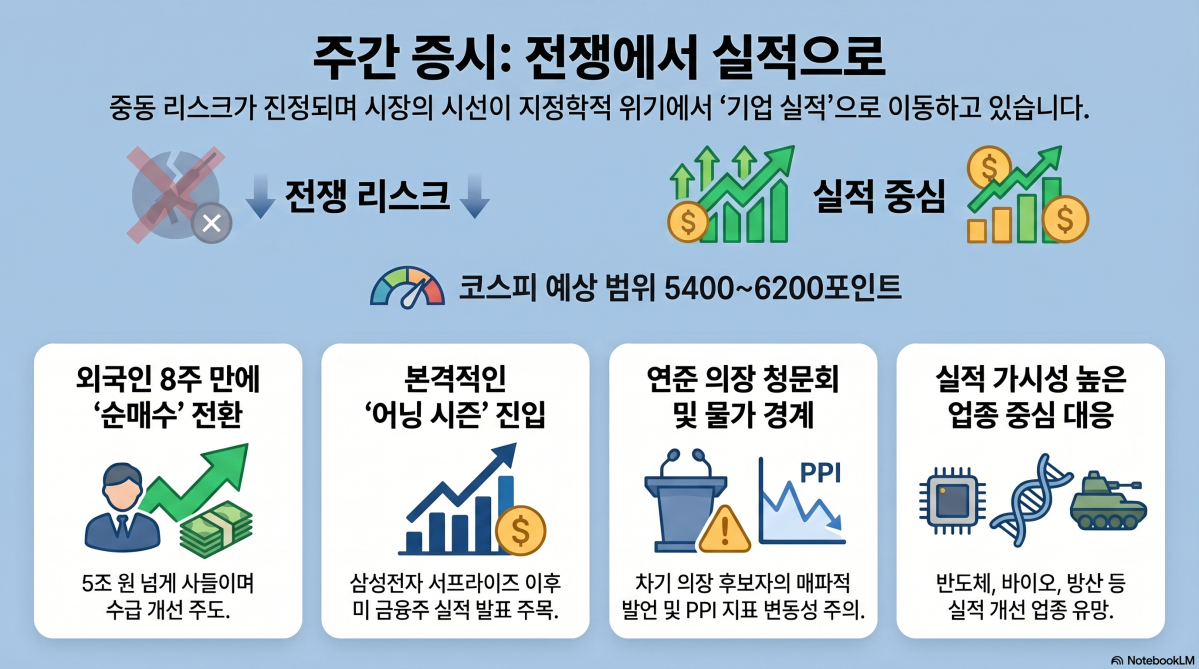 주간 증시: 전쟁에서 실적으로

중동 리스크가 진정되며 시장의 시선이 지정학적 위기에서 '기업 실적'으로 이동하고 있습니다.

전쟁 리스크

실적 중심

코스피 예상 범위 5400~6200포인트

외국인 8주 만에 '순매수' 전환

5조 원 넘게 사들이며 수급 개선 주도.

본격적인 '어닝 시즌' 진입

삼성전자 서프라이즈 이후 미 금융주 실적 발표 주목.

연준 의장 청문회 및 물가 경계

PPI

차기 의장 후보자의 매파적 발언 및 PPI 지표 변동성 주의.

실적 가시성 높은 업종 중심 대응

반도체, 바이오, 방산 등 실적 개선 업종 유망.

NotebookLM